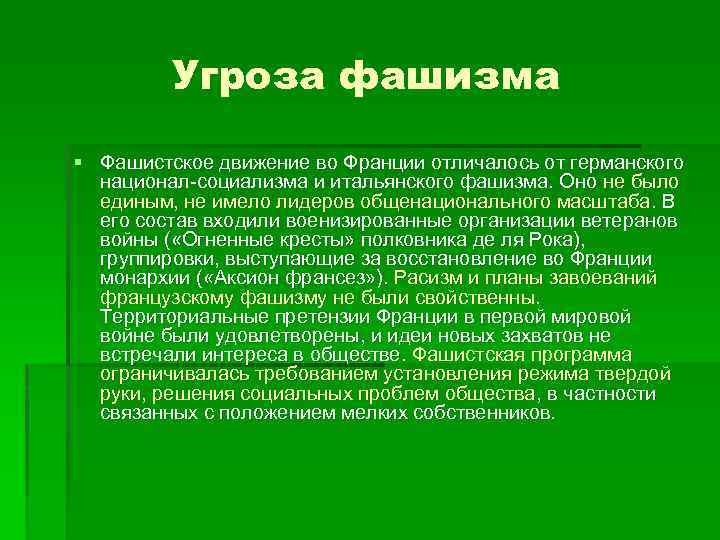 Угроза фашизма

Фашистское движение во Франции отличалось от германского национал-социализма и итальянского фашизма. Оно не было единым, не имело лидеров общенационального масштаба. В его состав входили военизированные организации ветеранов войны («Огненные кресты» полковника де ля Рока), группировки, выступающие за восстановление во Франции монархии («Аксион франсез»). Расизм и планы завоеваний французскому фашизму не были свойственны. Территориальные претензии Франции в первой мировой войне были удовлетворены, и идеи новых захватов не встречали интереса в обществе. Фашистская программа ограничивалась требованием установления режима твердой руки, решения социальных проблем общества, в частности связанных с положением мелких собственников.